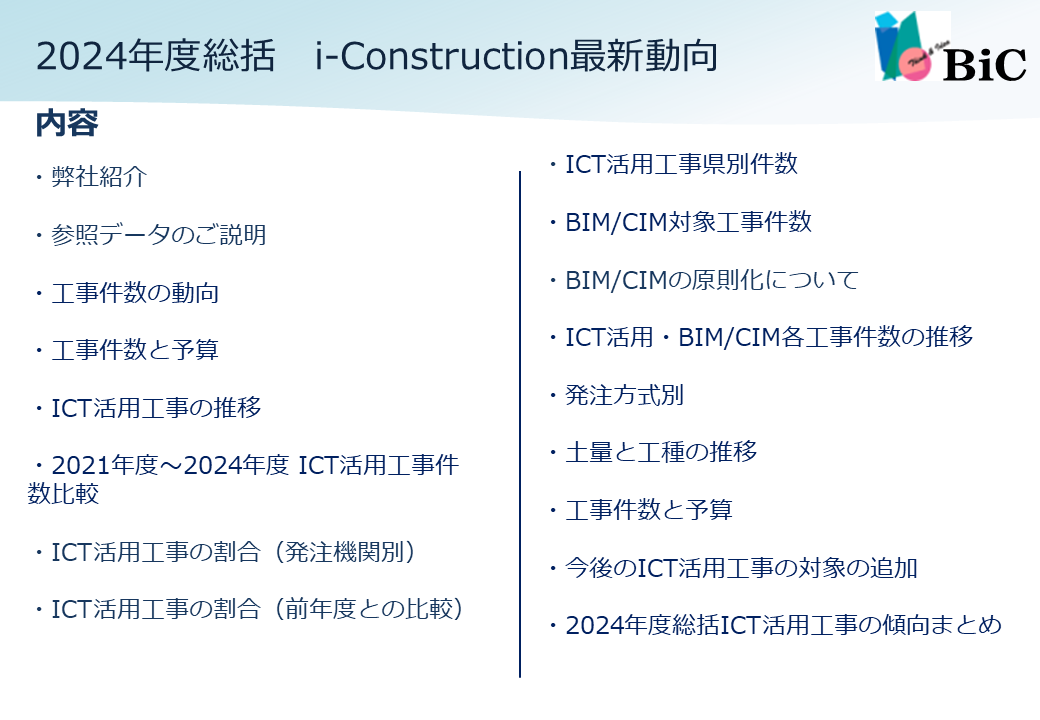 2024年度総括　i-Construction最新動向

BiC

内容

・弊社紹介

・参照データのご説明

・工事件数の動向

・工事件数と予算

・ICT活用工事の推移

・2021年度～2024年度 ICT活用工事件数比較

・ICT活用工事の割合（発注機関別）

・ICT活用工事の割合（前年度との比較）

・ICT活用工事県別件数

・BIM/CIM対象工事件数

・BIM/CIMの原則化について

・ICT活用・BIM/CIM各工事件数の推移

・発注方式別

・土量と工種の推移

・工事件数と予算

・今後のICT活用工事の対象の追加

・2024年度総括ICT活用工事の傾向まとめ